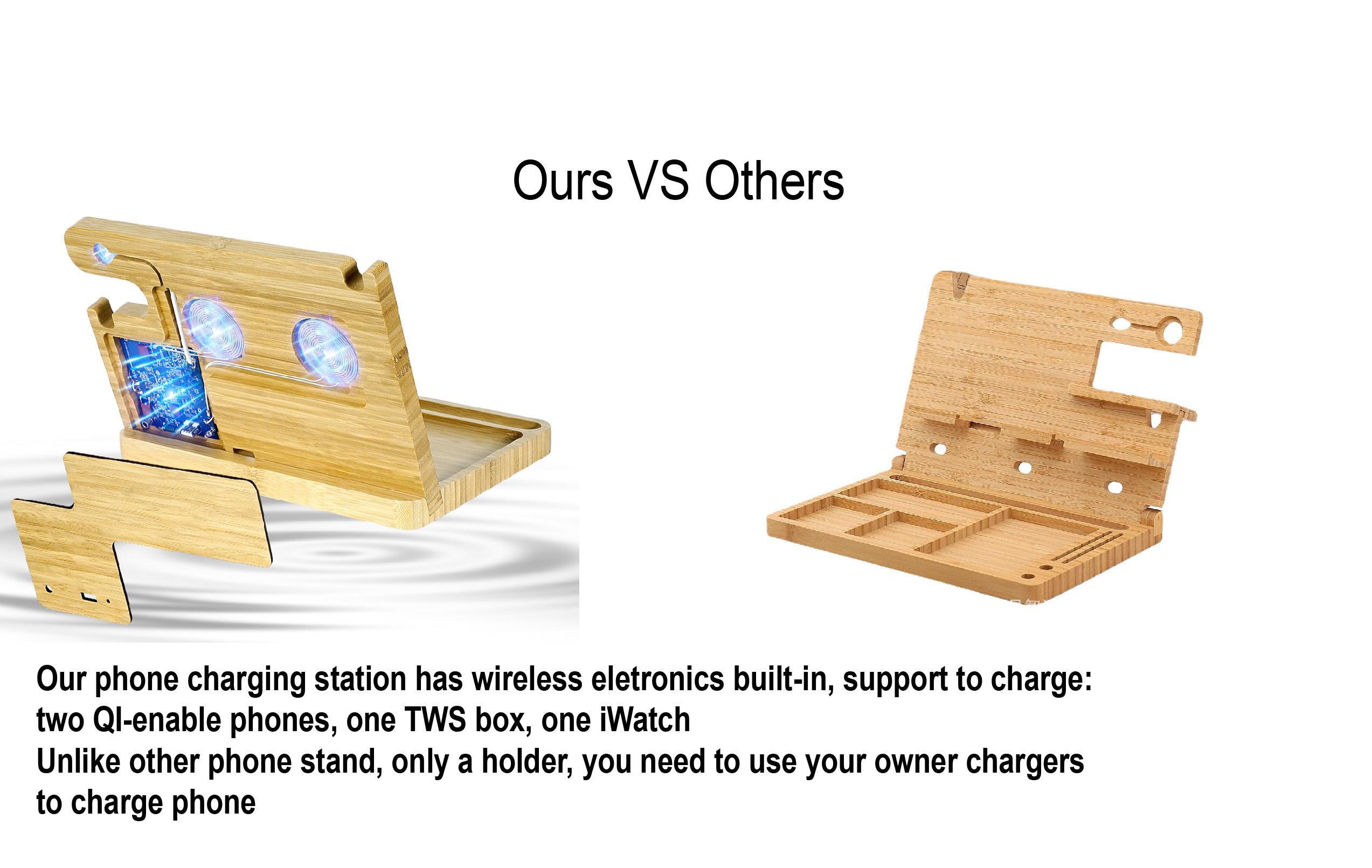 Ours VS Others

Our phone charging station has wireless eletronics built-in, support to charge: two QI-enable phones, one TWS box, one iWatch
Unlike other phone stand, only a holder, you need to use your owner chargers to charge phone